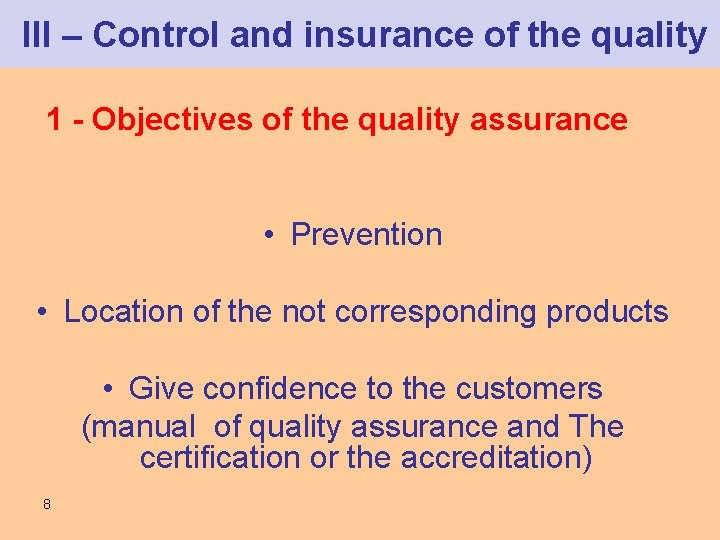 III – Control and insurance of the quality

1 - Objectives of the quality assurance

• Prevention

• Location of the not corresponding products

• Give confidence to the customers (manual of quality assurance and The certification or the accreditation)

8